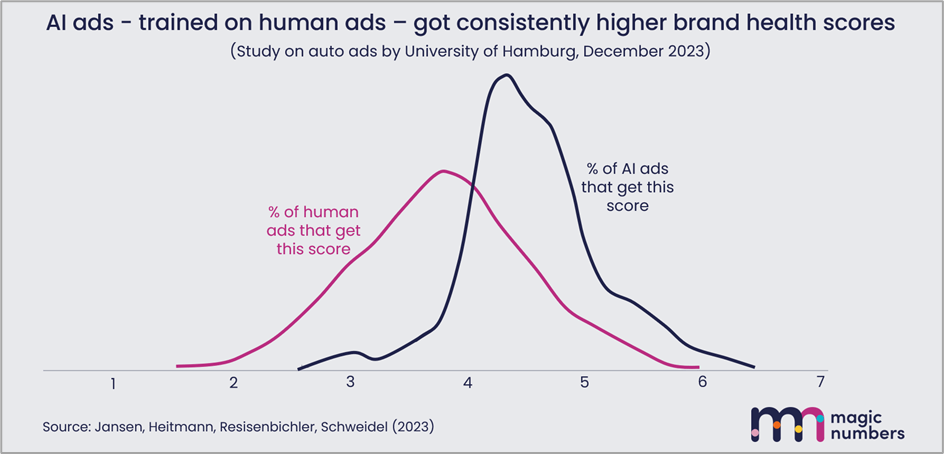 AI ads - trained on human ads – got consistently higher brand health scores

(Study on auto ads by University of Hamburg, December 2023)

% of human ads that get this score

% of AI ads that get this score

1
2
3
4
5
6
7

Source: Jansen, Heitmann, Resisenbichler, Schweidel (2023)

magic numbers